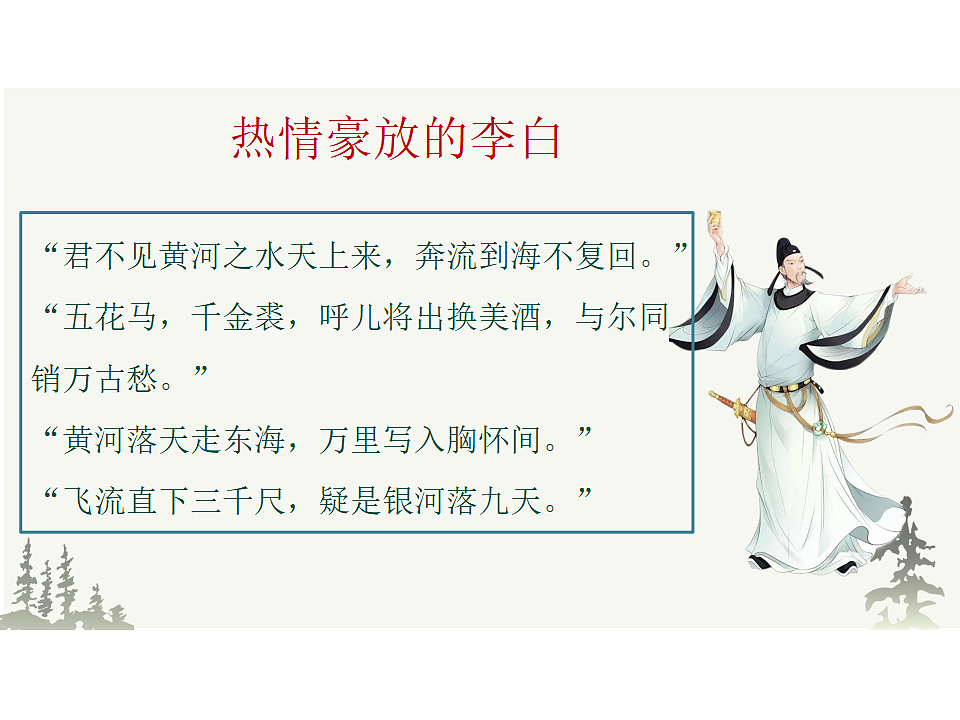 热情豪放的李白

“君不见黄河之水天上来，奔流到海不复回。”

“五花马，千金裘，呼儿将出换美酒，与尔同销万古愁。”

“黄河落天走东海，万里写入胸怀间。”

“飞流直下三千尺，疑是银河落九天。”